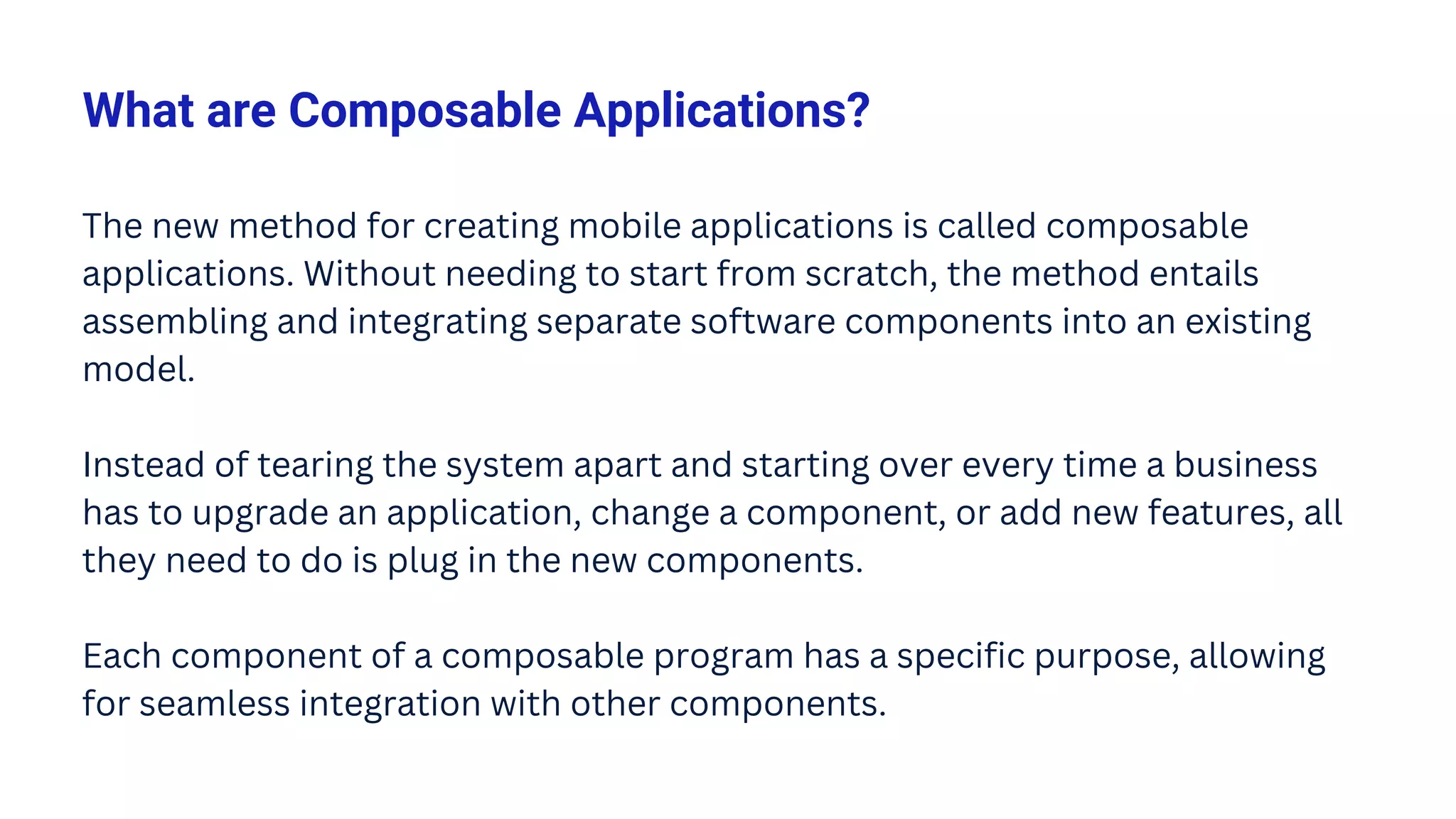 What are Composable Applications?

The new method for creating mobile applications is called composable applications. Without needing to start from scratch, the method entails assembling and integrating separate software components into an existing model.

Instead of tearing the system apart and starting over every time a business has to upgrade an application, change a component, or add new features, all they need to do is plug in the new components.

Each component of a composable program has a specific purpose, allowing for seamless integration with other components.